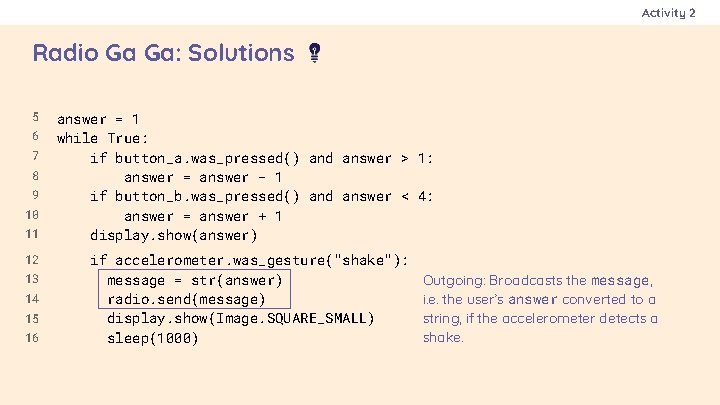 Activity 2

Radio Ga Ga: Solutions

5 answer = 1
6 while True:
7     if button_a.was_pressed() and answer > 1:
8         answer = answer - 1
9     if button_b.was_pressed() and answer < 4:
10         answer = answer + 1
11     display.show(answer)
12     if accelerometer.was_gesture("shake"):
13       message = str(answer)
14       radio.send(message)
15       display.show(Image.SQUARE_SMALL)
16       sleep(1000)

Outgoing: Broadcasts the message, i.e. the user's answer converted to a string, if the accelerometer detects a shake.